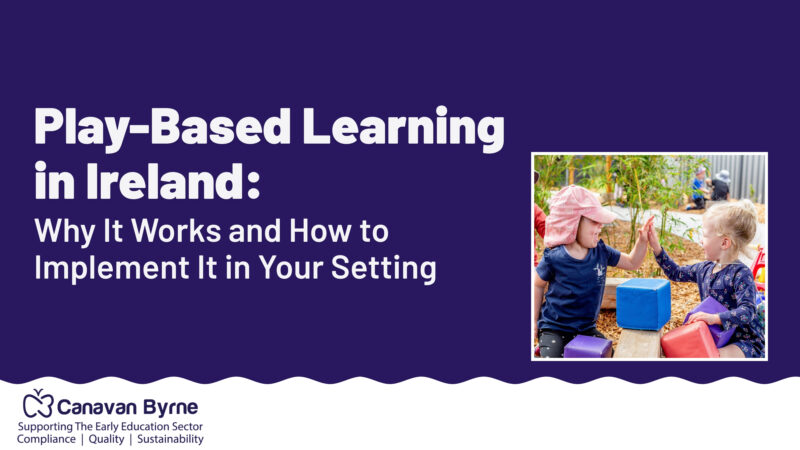 Play-Based Learning in Ireland:
Why It Works and How to Implement It in Your Setting

Canavan Byrne
Supporting The Early Education Sector
Compliance | Quality | Sustainability